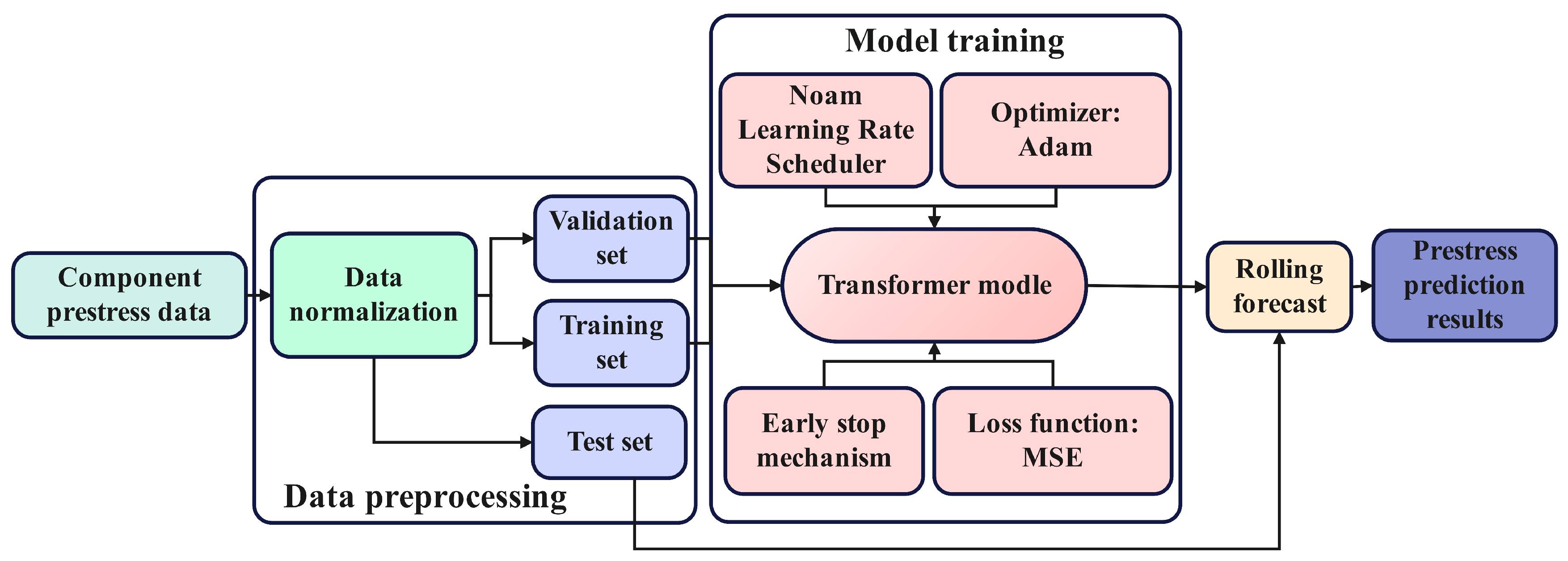 Component prestress data

Data normalization

Validation set

Training set

Test set

Data preprocessing

Model training

Noam Learning Rate Scheduler

Optimizer: Adam

Transformer modle

Early stop mechanism

Loss function: MSE

Rolling forecast

Prestress prediction results